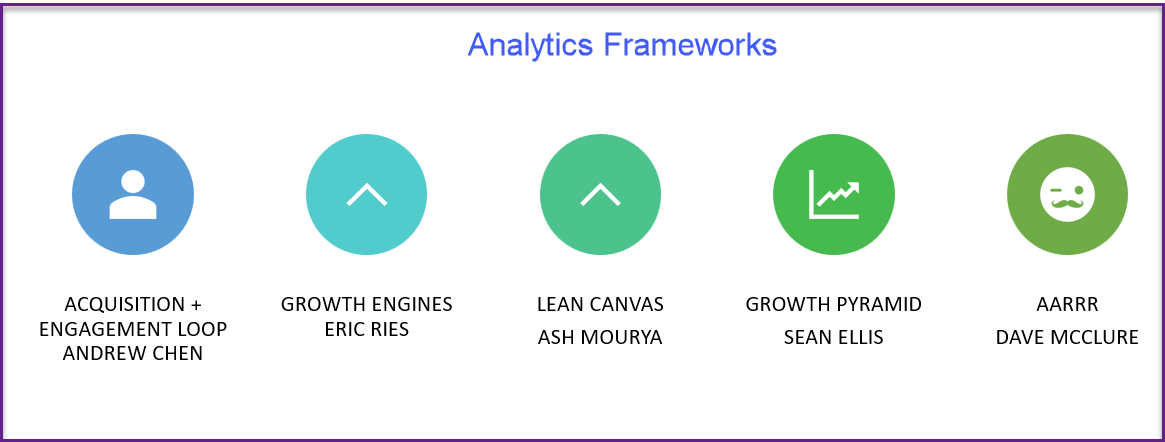 Analytics Frameworks

ACQUISITION + ENGAGEMENT LOOP
ANDREW CHEN

GROWTH ENGINES
ERIC RIES

LEAN CANVAS
ASH MOURYA

GROWTH PYRAMID
SEAN ELLIS

AARRR
DAVE MCCLURE